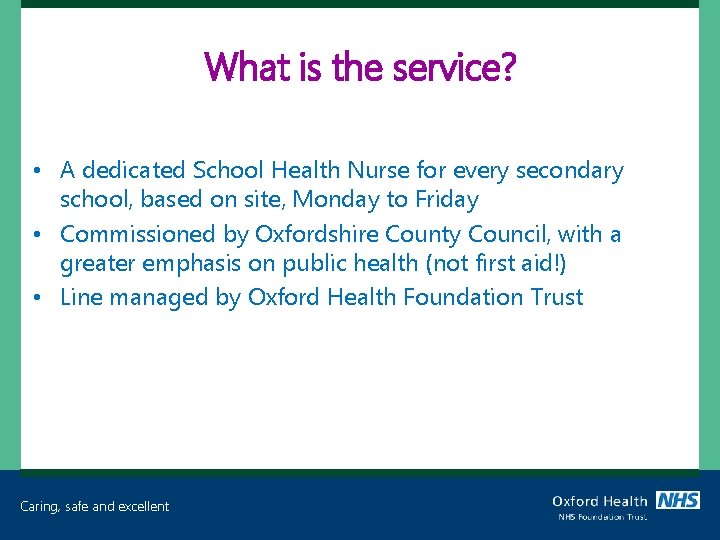 What is the service?

• A dedicated School Health Nurse for every secondary school, based on site, Monday to Friday
• Commissioned by Oxfordshire County Council, with a greater emphasis on public health (not first aid!)
• Line managed by Oxford Health Foundation Trust

Caring, safe and excellent

Oxford Health NHS
NHS Foundation Trust